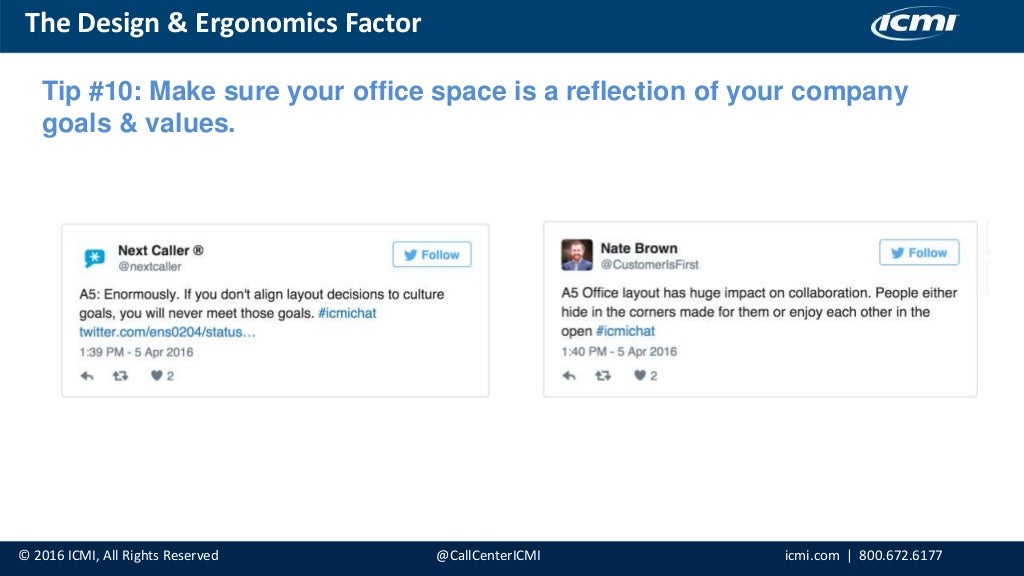 The Design & Ergonomics Factor

ICMI

Tip #10: Make sure your office space is a reflection of your company goals & values.

Next Caller ®
@nextcaller

Follow

A5: Enormously. If you don't align layout decisions to culture goals, you will never meet those goals. #icmichat twitter.com/ens0204/status…

1:39 PM - 5 Apr 2016

2

Nate Brown
@CustomerIsFirst

Follow

A5 Office layout has huge impact on collaboration. People either hide in the corners made for them or enjoy each other in the open #icmichat

1:40 PM - 5 Apr 2016

2

© 2016 ICMI, All Rights Reserved

@CallCenterICMI

icmi.com | 800.672.6177